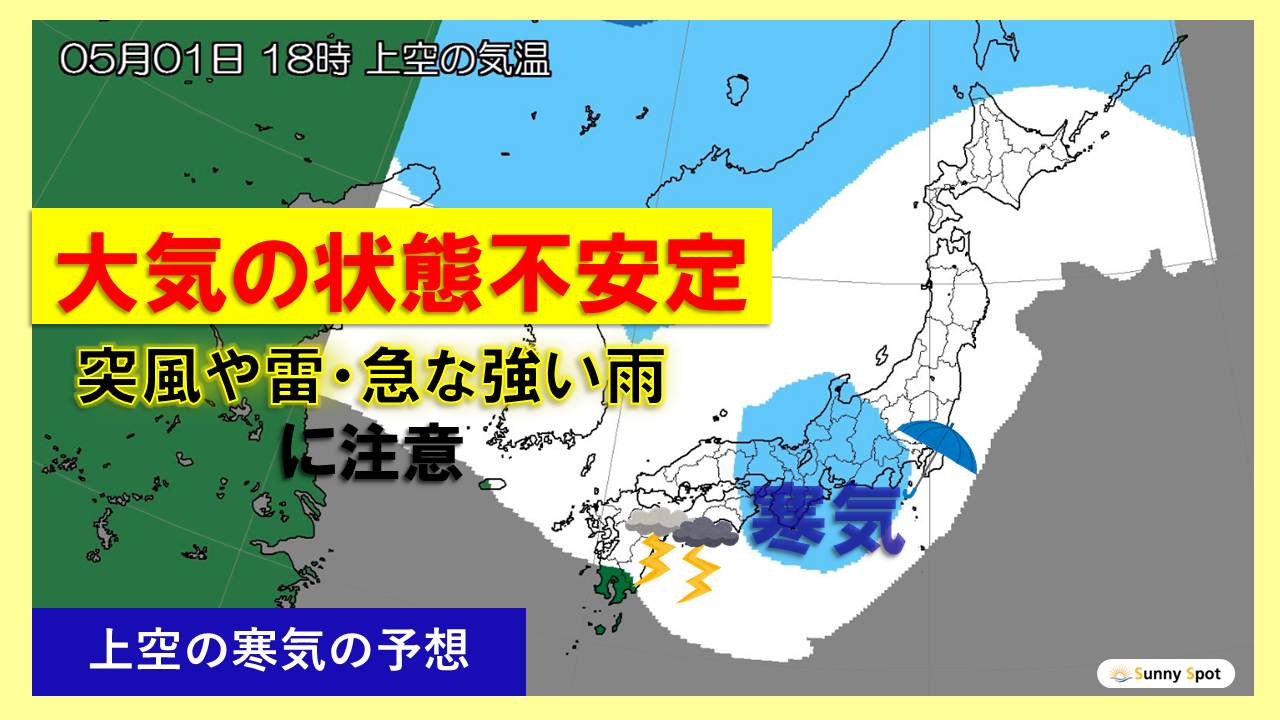 05月01日 18時 上空の気温

大気の状態不安定

突風や雷・急な強い雨

に注意

寒気

上空の寒気の予想

Sunny Spot